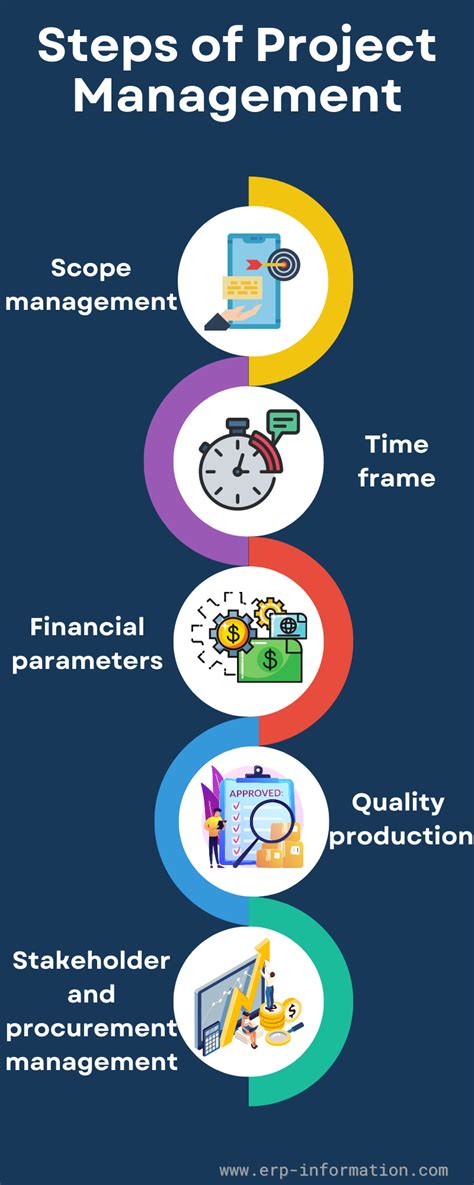 Steps of Project Management

Scope management

Time frame

Financial parameters

APPROVED:

Quality production

Stakeholder and procurement management

www.erp-information.com